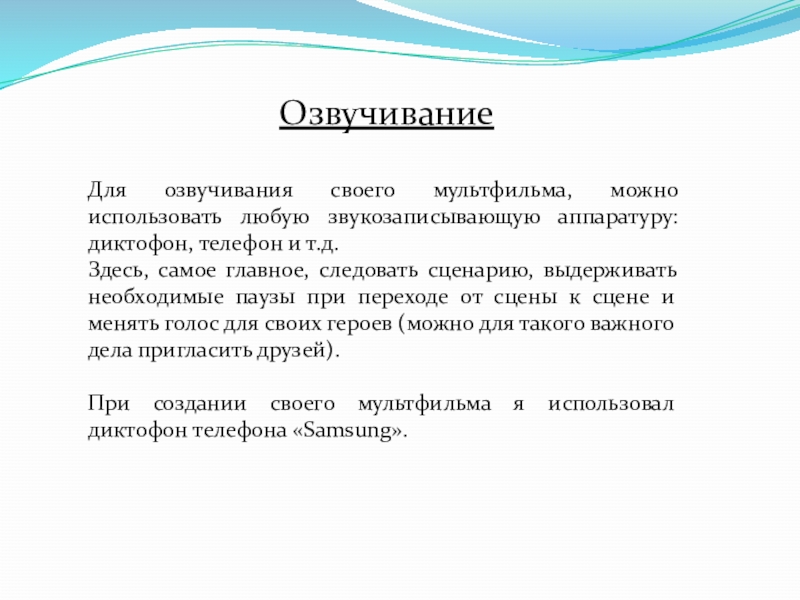 Озвучивание

Для озвучивания своего мультфильма, можно использовать любую звукозаписывающую аппаратуру: диктофон, телефон и т.д.
Здесь, самое главное, следовать сценарию, выдерживать необходимые паузы при переходе от сцены к сцене и менять голос для своих героев (можно для такого важного дела пригласить друзей).

При создании своего мультфильма я использовал диктофон телефона «Samsung».